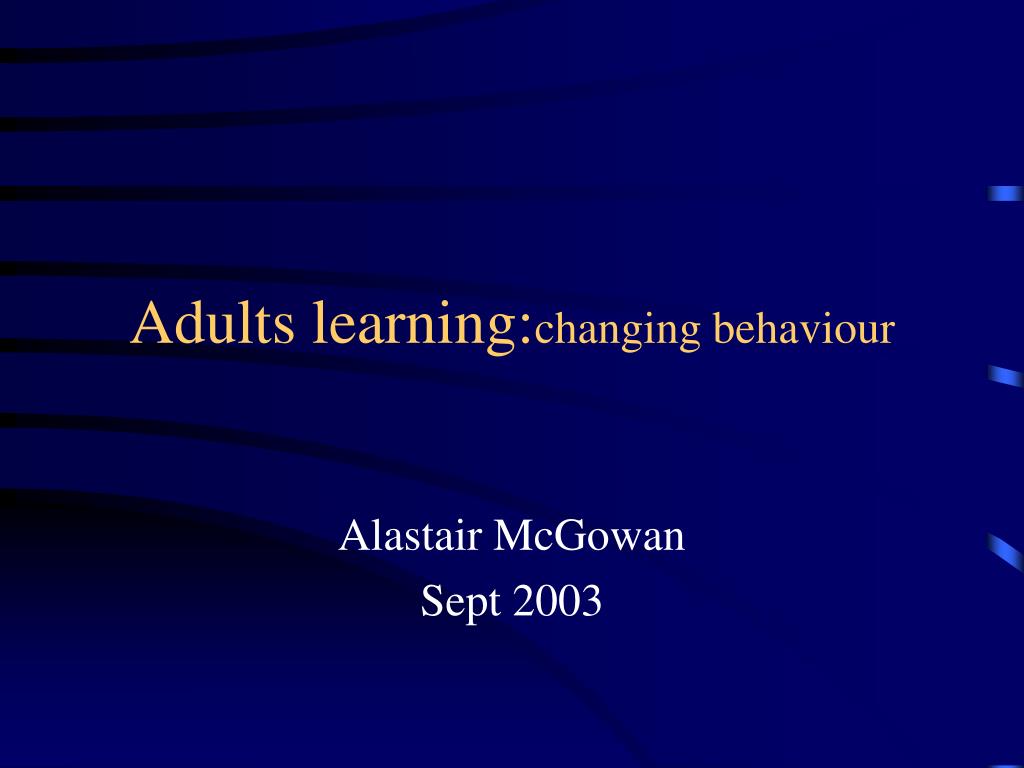 Adults learning:changing behaviour

Alastair McGowan
Sept 2003